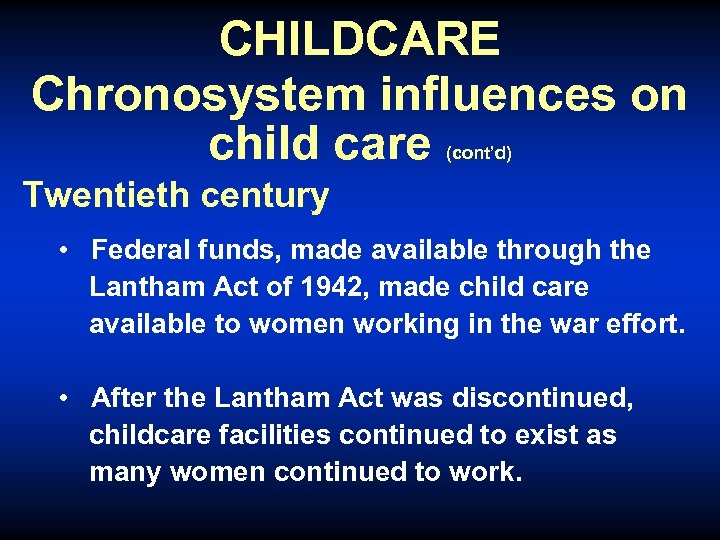 CHILDCARE
Chronosystem influences on child care (cont'd)

Twentieth century

• Federal funds, made available through the Lantham Act of 1942, made child care available to women working in the war effort.

• After the Lantham Act was discontinued, childcare facilities continued to exist as many women continued to work.